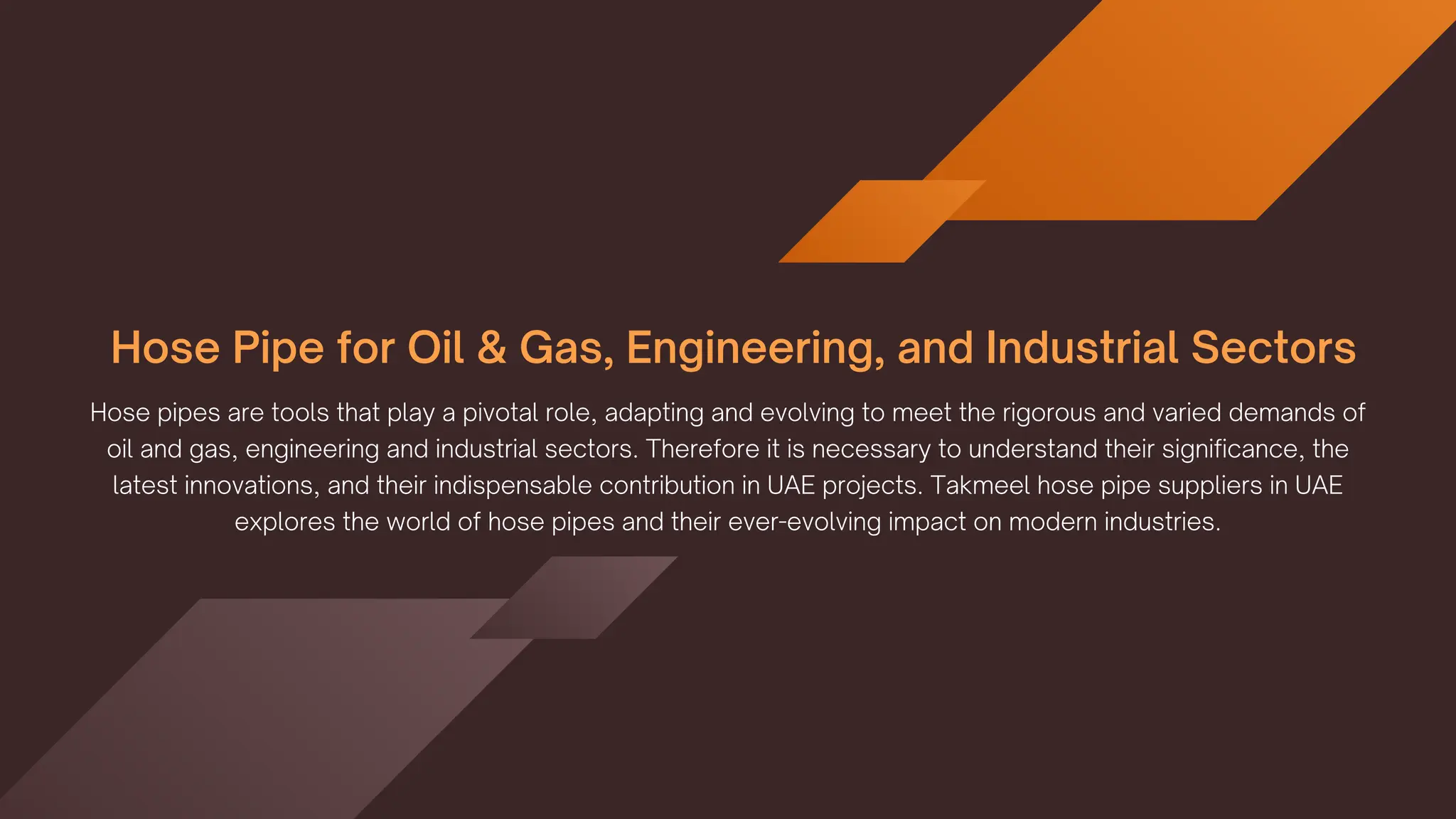 Hose Pipe for Oil & Gas, Engineering, and Industrial Sectors

Hose pipes are tools that play a pivotal role, adapting and evolving to meet the rigorous and varied demands of oil and gas, engineering and industrial sectors. Therefore it is necessary to understand their significance, the latest innovations, and their indispensable contribution in UAE projects. Takmeel hose pipe suppliers in UAE explores the world of hose pipes and their ever-evolving impact on modern industries.